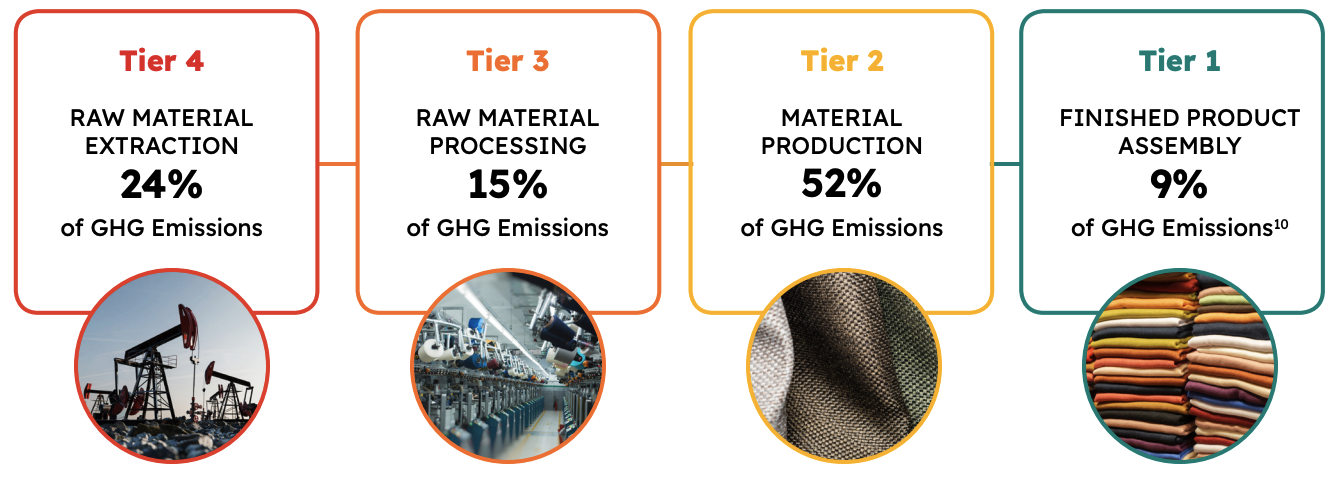 Tier 4

RAW MATERIAL EXTRACTION

24%

of GHG Emissions

Tier 3

RAW MATERIAL PROCESSING

15%

of GHG Emissions

Tier 2

MATERIAL PRODUCTION

52%

of GHG Emissions

Tier 1

FINISHED PRODUCT ASSEMBLY

9%

of GHG Emissions$^{10}$